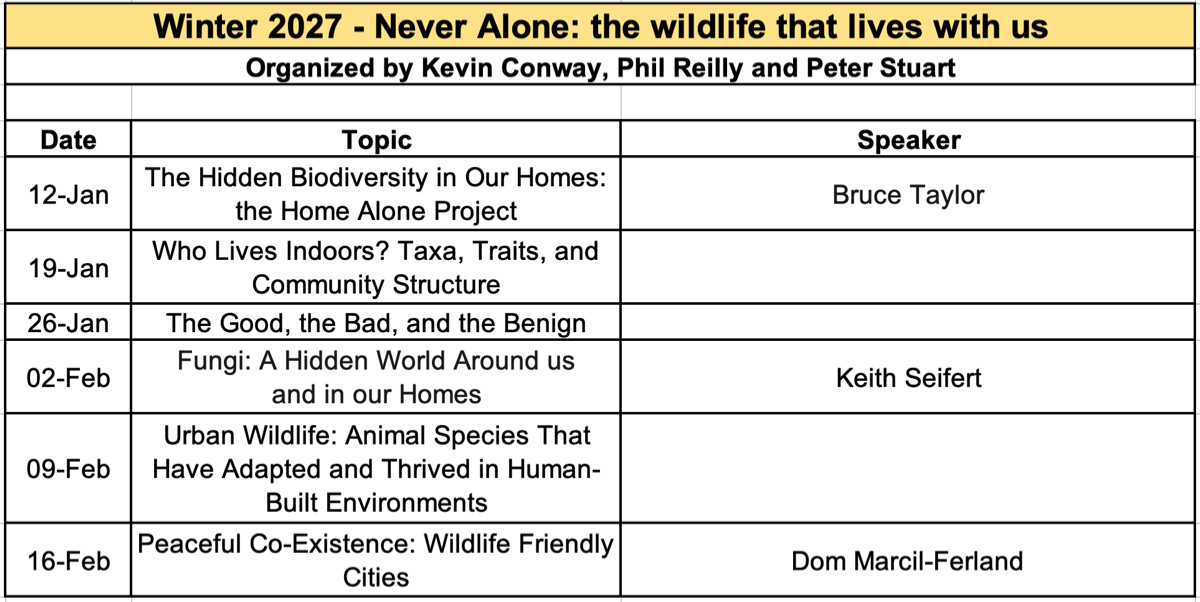 Winter 2027 - Never Alone: the wildlife that lives with us

Organized by Kevin Conway, Phil Reilly and Peter Stuart

| Date | Topic | Speaker |
|---|---|---|
| 12-Jan | The Hidden Biodiversity in Our Homes: the Home Alone Project | Bruce Taylor |
| 19-Jan | Who Lives Indoors? Taxa, Traits, and Community Structure | |
| 26-Jan | The Good, the Bad, and the Benign | |
| 02-Feb | Fungi: A Hidden World Around us and in our Homes | Keith Seifert |
| 09-Feb | Urban Wildlife: Animal Species That Have Adapted and Thrived in Human-Built Environments | |
| 16-Feb | Peaceful Co-Existence: Wildlife Friendly Cities | Dom Marcil-Ferland |